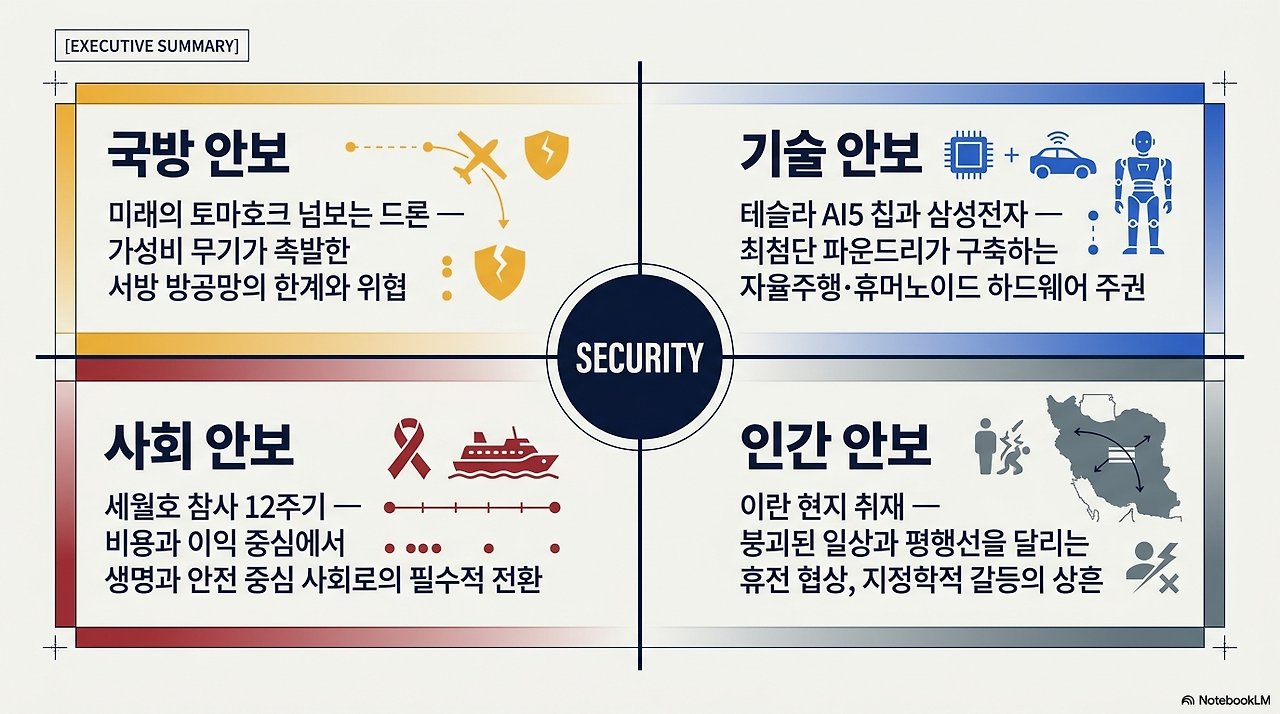 [EXECUTIVE SUMMARY]

국방 안보

미래의 토마호크 넘보는 드론 — 가성비 무기가 촉발한 서방 방공망의 한계와 위협

기술 안보

테슬라 AI5 칩과 삼성전자 — 최첨단 파운드리가 구축하는 자율주행·휴머노이드 하드웨어 주권

SECURITY

사회 안보

세월호 참사 12주기 — 비용과 이익 중심에서 생명과 안전 중심 사회로의 필수적 전환

인간 안보

이란 현지 취재 — 붕괴된 일상과 평행선을 달리는 휴전 협상, 지정학적 갈등의 상흔

NotebookLM